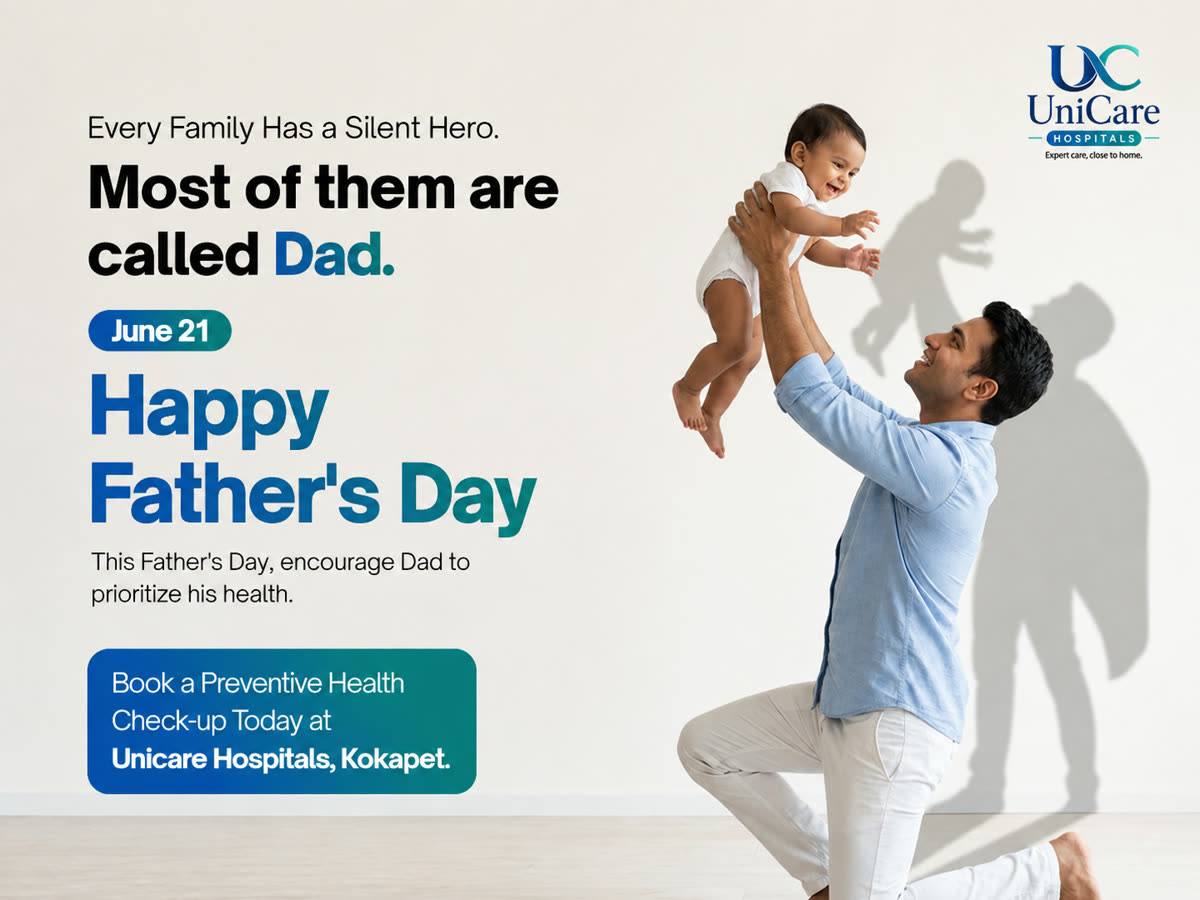 UC
UniCare
HOSPITALS
Expert care, close to home.

Every Family Has a Silent Hero.

Most of them are called Dad.

June 21

Happy Father's Day

This Father's Day, encourage Dad to prioritize his health.

Book a Preventive Health Check-up Today at Unicare Hospitals, Kokapet.